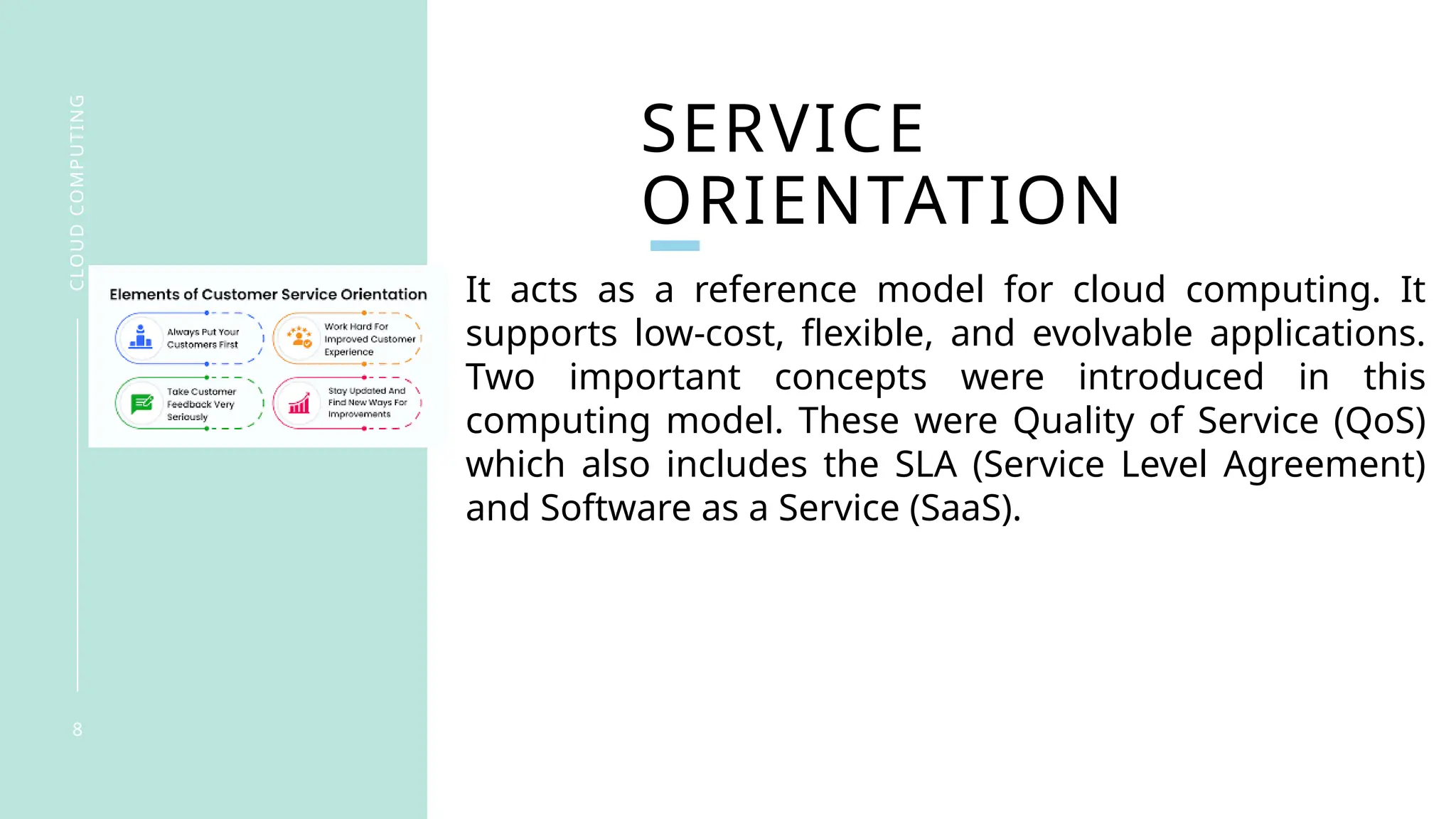 CLOUD COMPUTING

Elements of Customer Service Orientation

Always Put Your Customers First

Work Hard For Improved Customer Experience

Take Customer Feedback Very Seriously

Stay Updated And Find New Ways For Improvements

8

SERVICE ORIENTATION

It acts as a reference model for cloud computing. It supports low-cost, flexible, and evolvable applications. Two important concepts were introduced in this computing model. These were Quality of Service (QoS) which also includes the SLA (Service Level Agreement) and Software as a Service (SaaS).